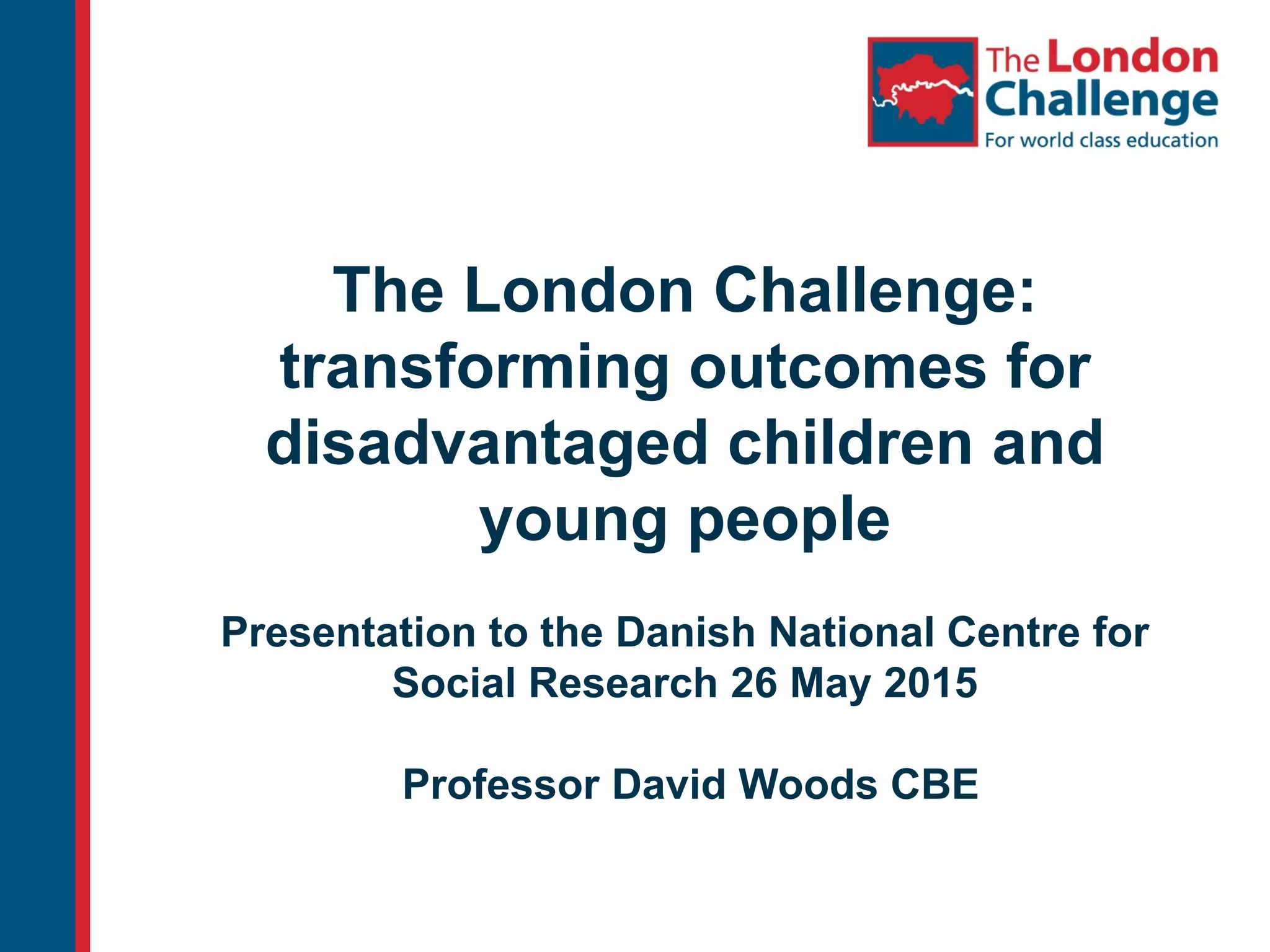 The London Challenge
For world class education

The London Challenge: transforming outcomes for disadvantaged children and young people

Presentation to the Danish National Centre for Social Research 26 May 2015

Professor David Woods CBE